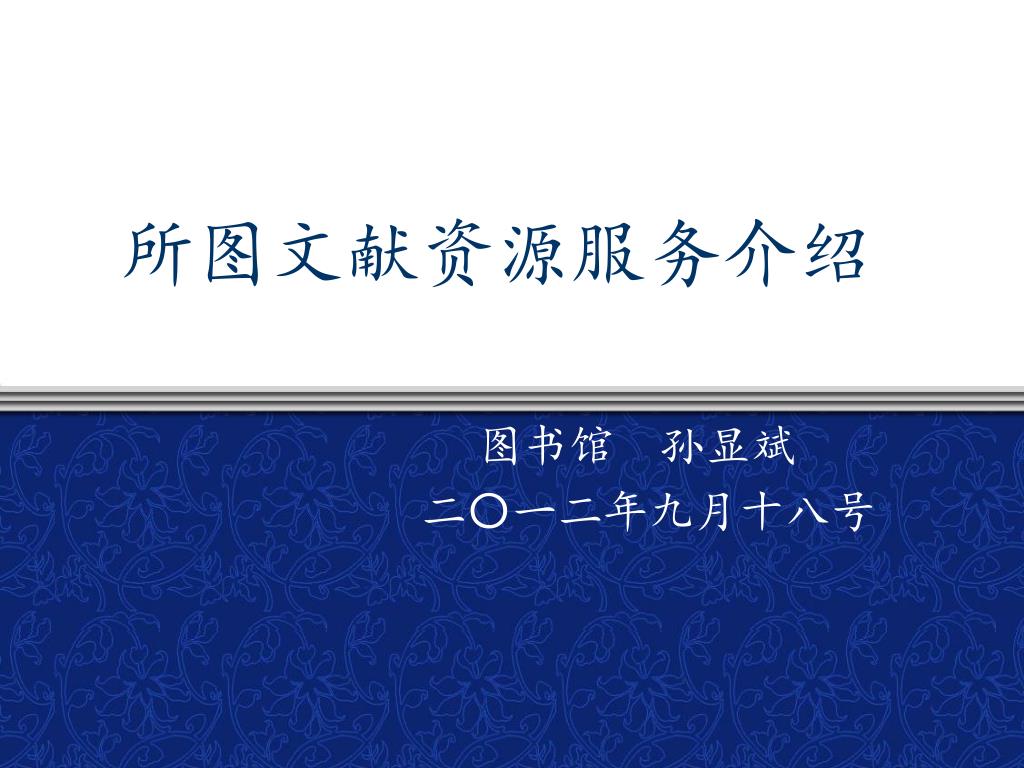 所图文献资源服务介绍

图书馆　孙显斌

二〇一二年九月十八号